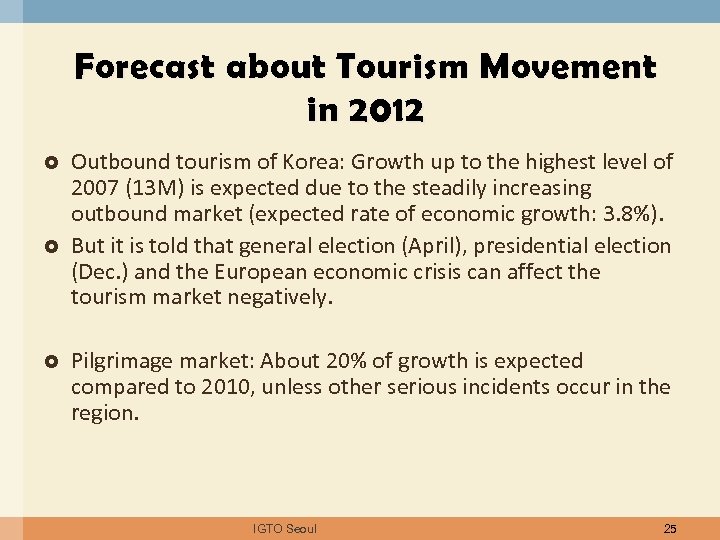 Forecast about Tourism Movement in 2012

Outbound tourism of Korea: Growth up to the highest level of 2007 (13M) is expected due to the steadily increasing outbound market (expected rate of economic growth: 3.8%).

But it is told that general election (April), presidential election (Dec.) and the European economic crisis can affect the tourism market negatively.

Pilgrimage market: About 20% of growth is expected compared to 2010, unless other serious incidents occur in the region.

IGTO Seoul

25